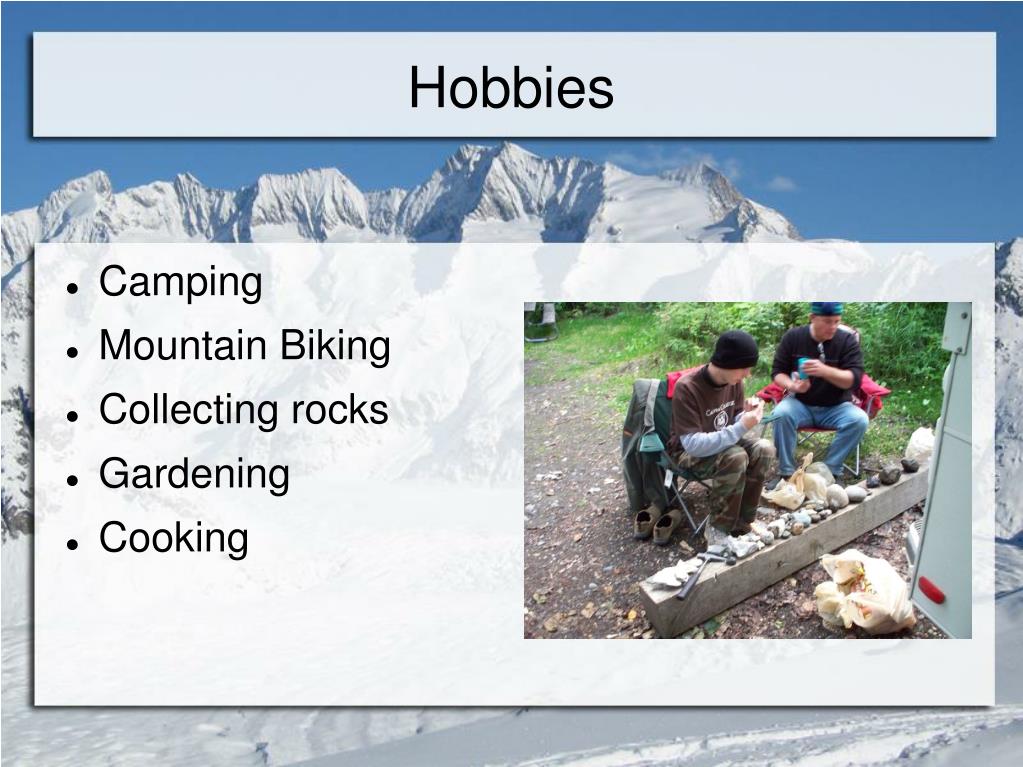 Hobbies

- Camping
- Mountain Biking
- Collecting rocks
- Gardening
- Cooking